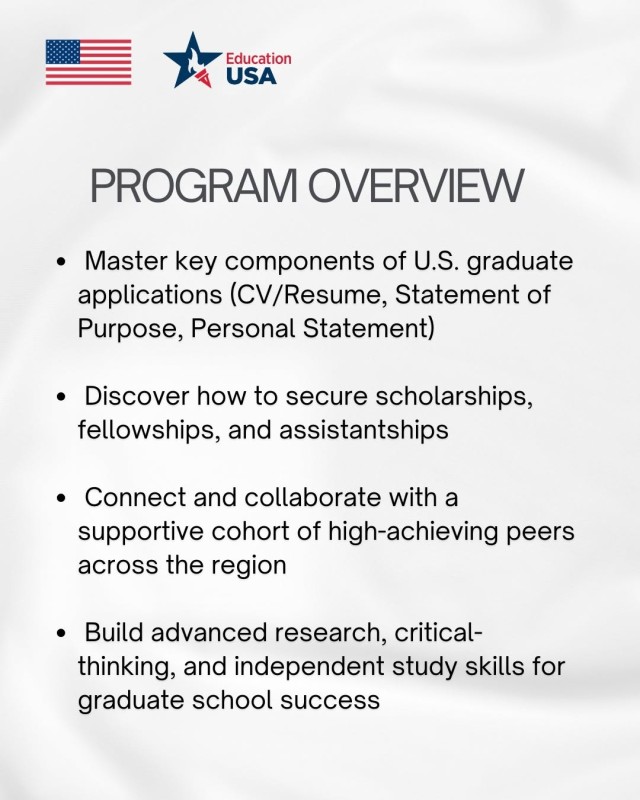 Education USA

PROGRAM OVERVIEW

• Master key components of U.S. graduate applications (CV/Resume, Statement of Purpose, Personal Statement)

• Discover how to secure scholarships, fellowships, and assistantships

• Connect and collaborate with a supportive cohort of high-achieving peers across the region

• Build advanced research, critical-thinking, and independent study skills for graduate school success